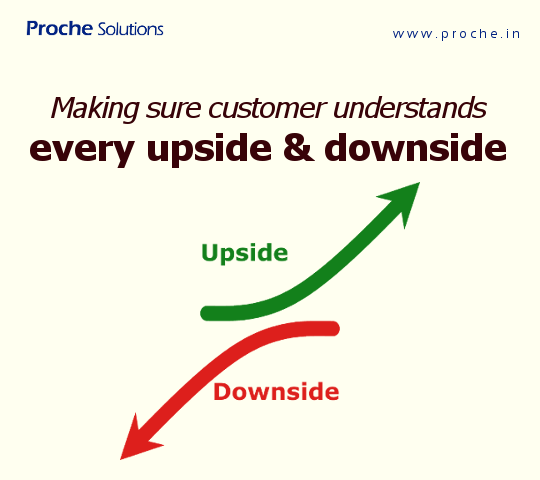 Proche Solutions

www.proche.in

Making sure customer understands
every upside & downside

Upside

Downside